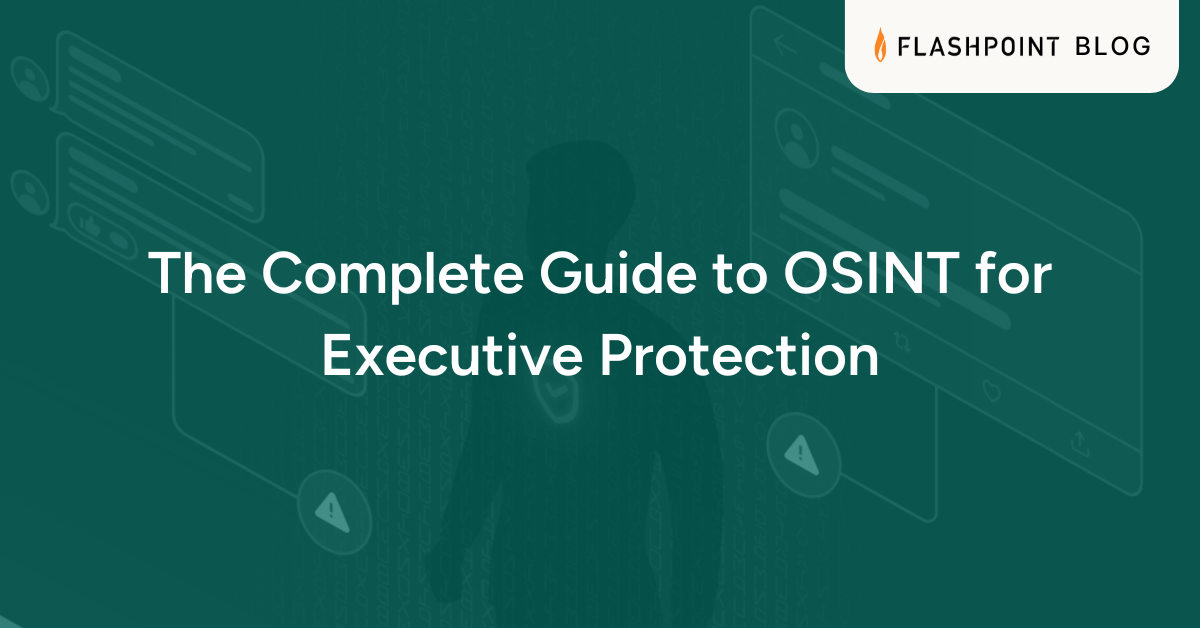 FLASHPOINT BLOG

The Complete Guide to OSINT for Executive Protection